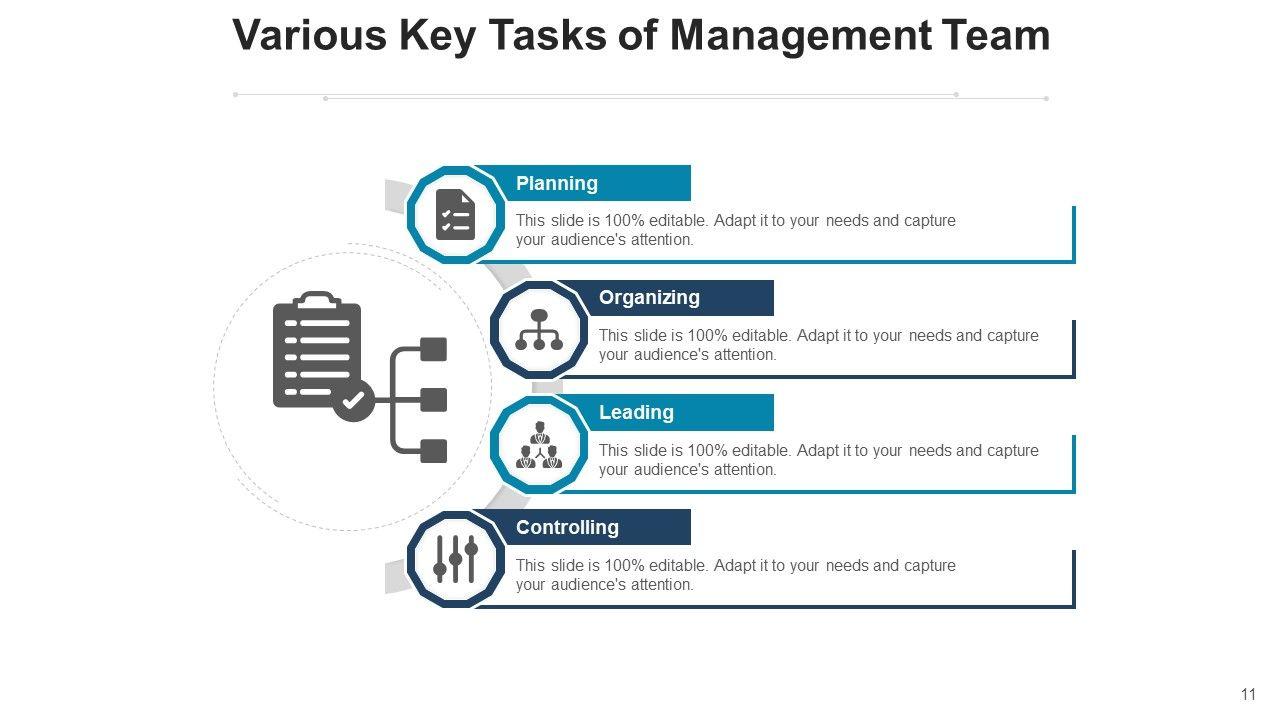 Various Key Tasks of Management Team

Planning

This slide is 100% editable. Adapt it to your needs and capture your audience's attention.

Organizing

This slide is 100% editable. Adapt it to your needs and capture your audience's attention.

Leading

This slide is 100% editable. Adapt it to your needs and capture your audience's attention.

Controlling

This slide is 100% editable. Adapt it to your needs and capture your audience's attention.

11